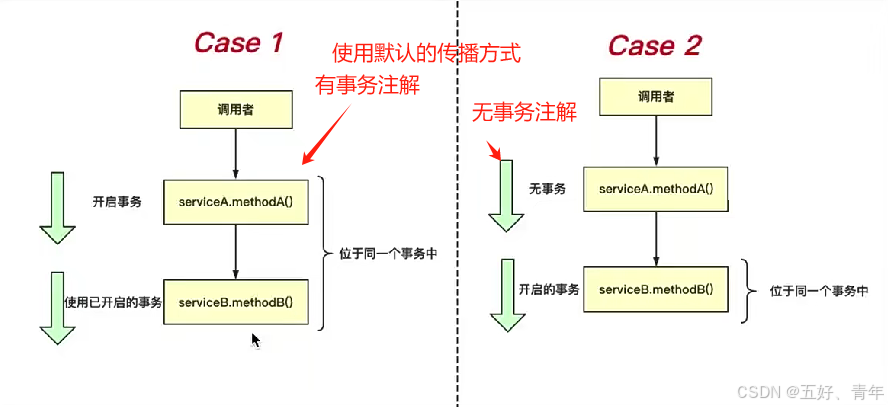 Case 1

使用默认的传播方式
有事务注解

调用者

开启事务

serviceA.methodA()

位于同一个事务中

使用已开启的事务

serviceB.methodB()

Case 2

无事务注解

调用者

无事务

serviceA.methodA()

开启的事务

serviceB.methodB()

位于同一个事务中

CSDN @五好、青年